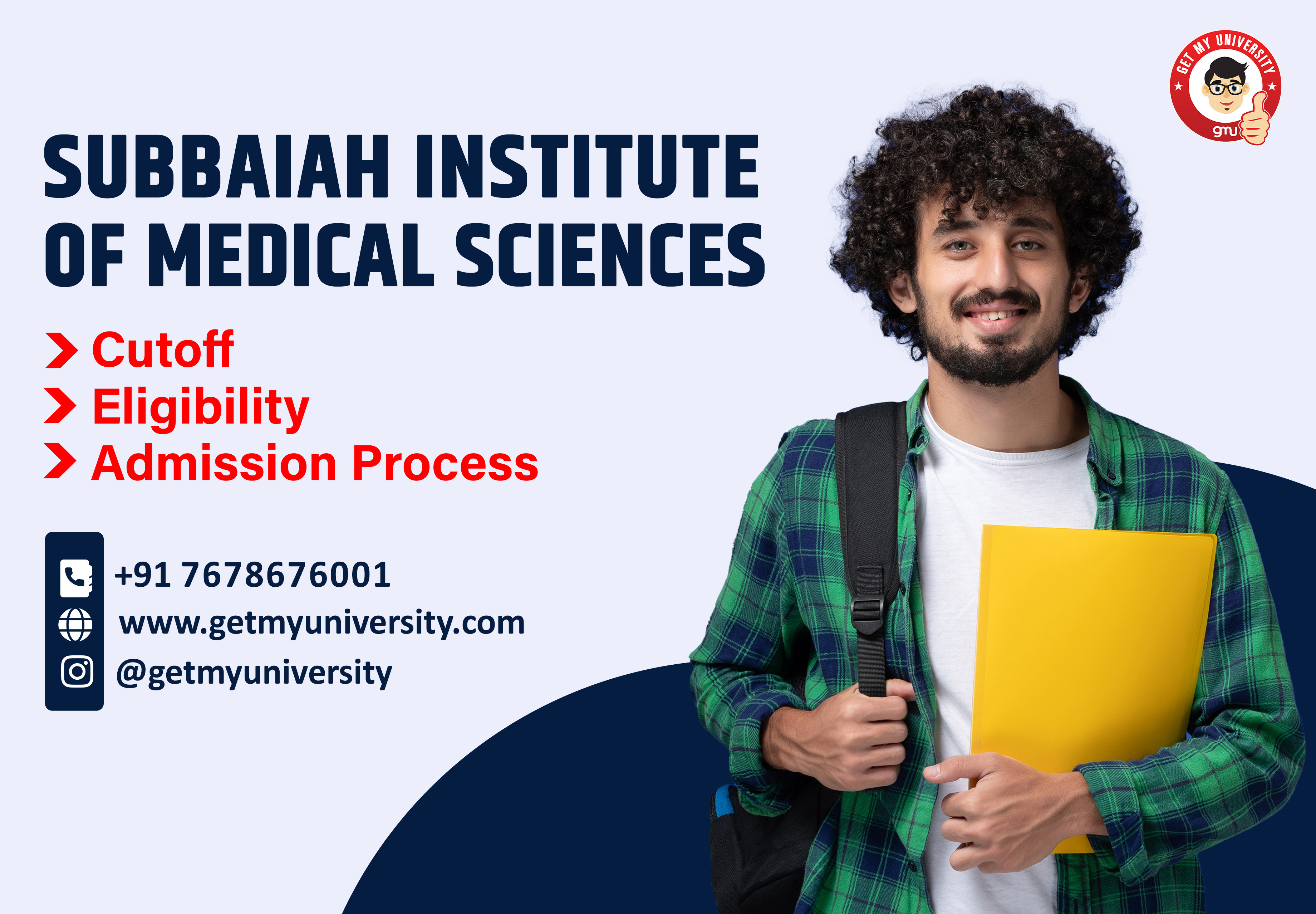 GET MY UNIVERSITY
gmu

SUBBAIAH INSTITUTE OF MEDICAL SCIENCES

Cutoff
Eligibility
Admission Process

+91 7678676001
www.getmyuniversity.com
@getmyuniversity